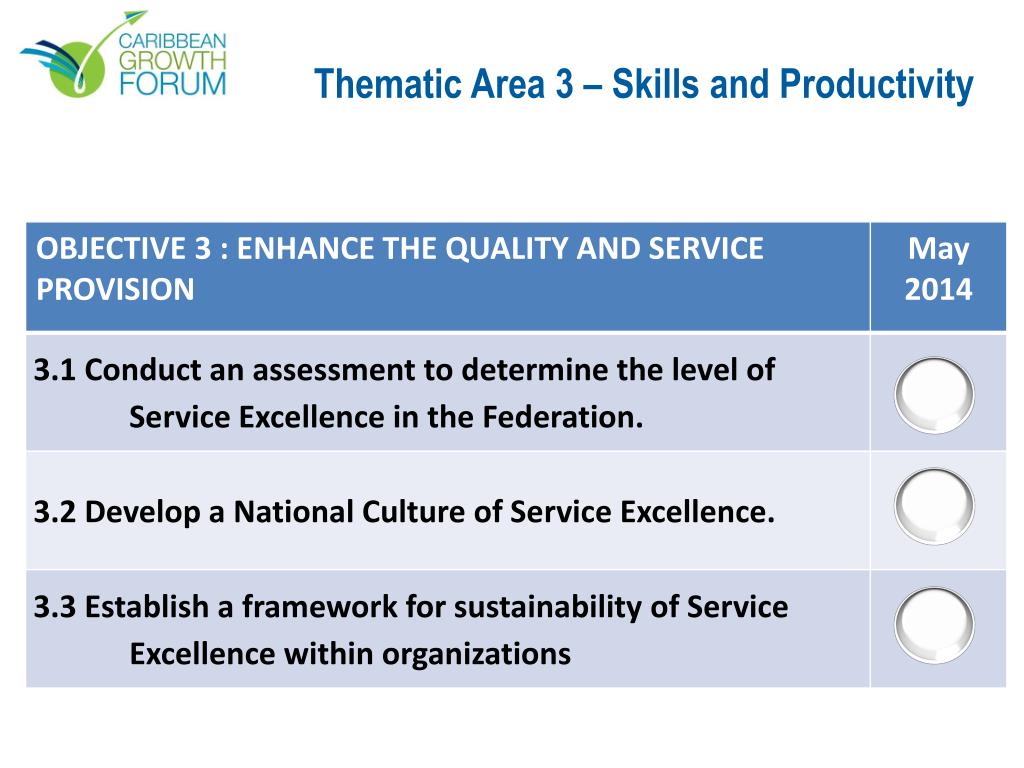 CARIBBEAN GROWTH FORUM

Thematic Area 3 – Skills and Productivity

| OBJECTIVE 3 : ENHANCE THE QUALITY AND SERVICE PROVISION | May 2014 |
|---|---|
| 3.1 Conduct an assessment to determine the level of Service Excellence in the Federation. | |
| 3.2 Develop a National Culture of Service Excellence. | |
| 3.3 Establish a framework for sustainability of Service Excellence within organizations | |